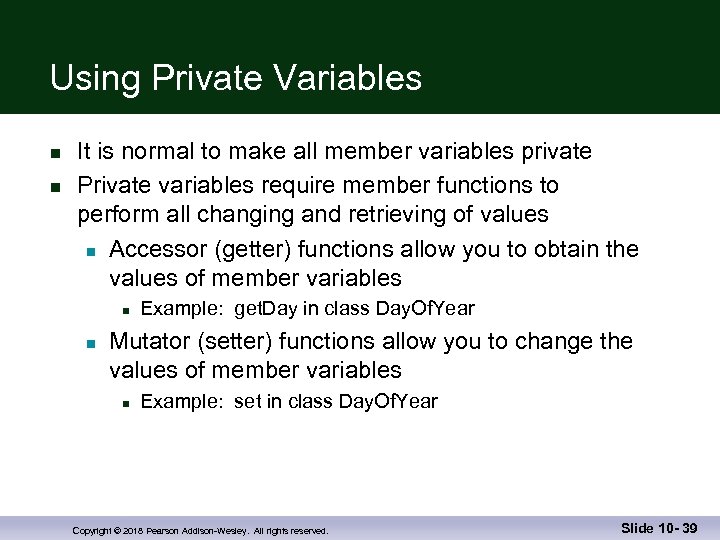 Using Private Variables

- It is normal to make all member variables private
- Private variables require member functions to perform all changing and retrieving of values
  - Accessor (getter) functions allow you to obtain the values of member variables
    - Example: getDay in class DayOfYear
  - Mutator (setter) functions allow you to change the values of member variables
    - Example: set in class DayOfYear

Copyright © 2018 Pearson Addison-Wesley. All rights reserved.

Slide 10- 39